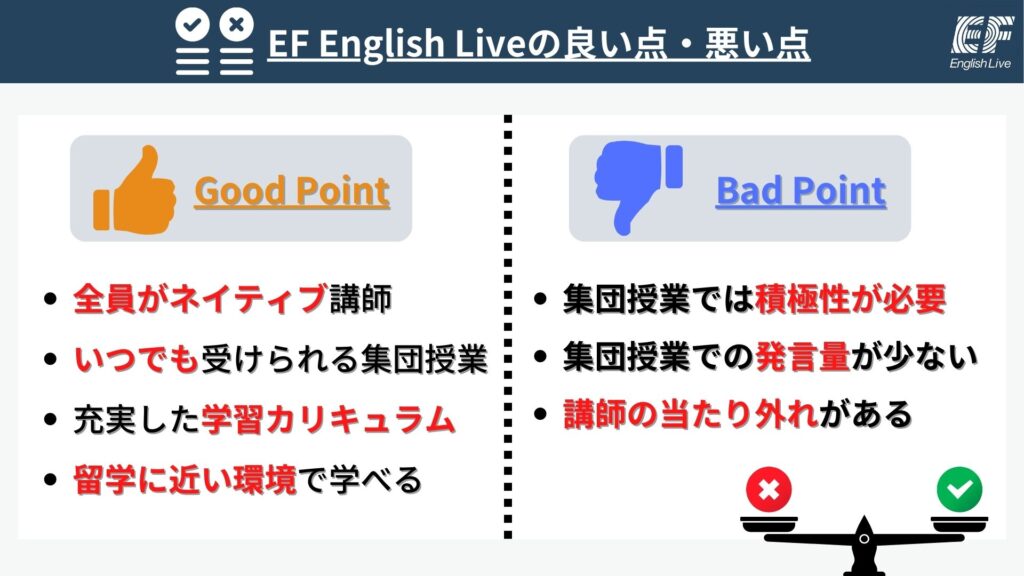 EF English Liveの良い点・悪い点

EF English Live

Good Point

- 全員がネイティブ講師
- いつでも受けられる集団授業
- 充実した学習カリキュラム
- 留学に近い環境で学べる

Bad Point

- 集団授業では積極性が必要
- 集団授業での発言量が少ない
- 講師の当たり外れがある